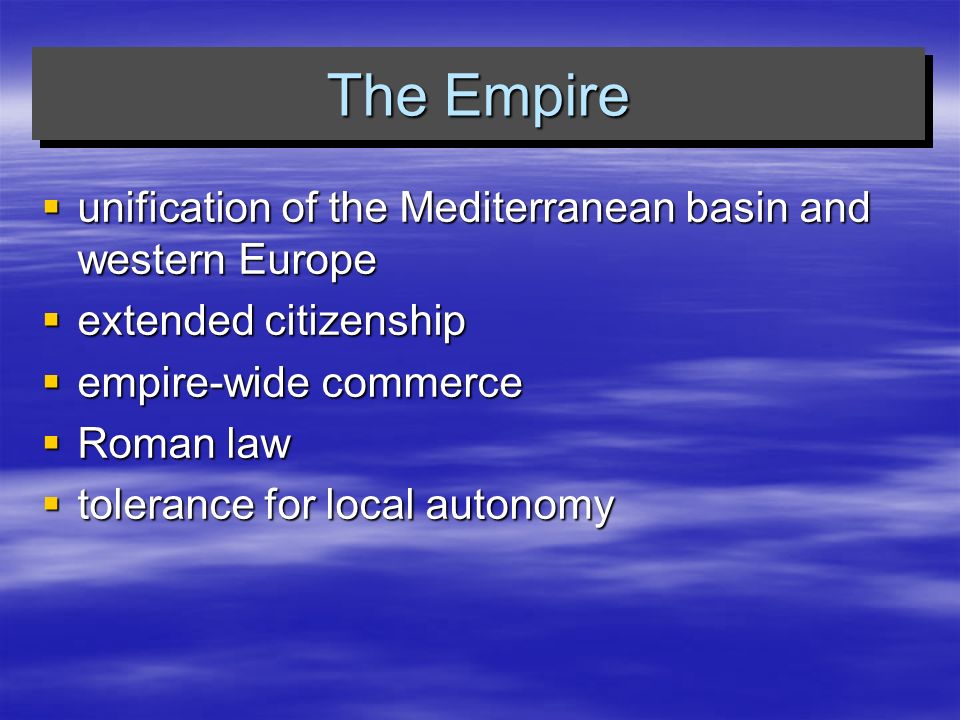 The Empire

- unification of the Mediterranean basin and western Europe
- extended citizenship
- empire-wide commerce
- Roman law
- tolerance for local autonomy